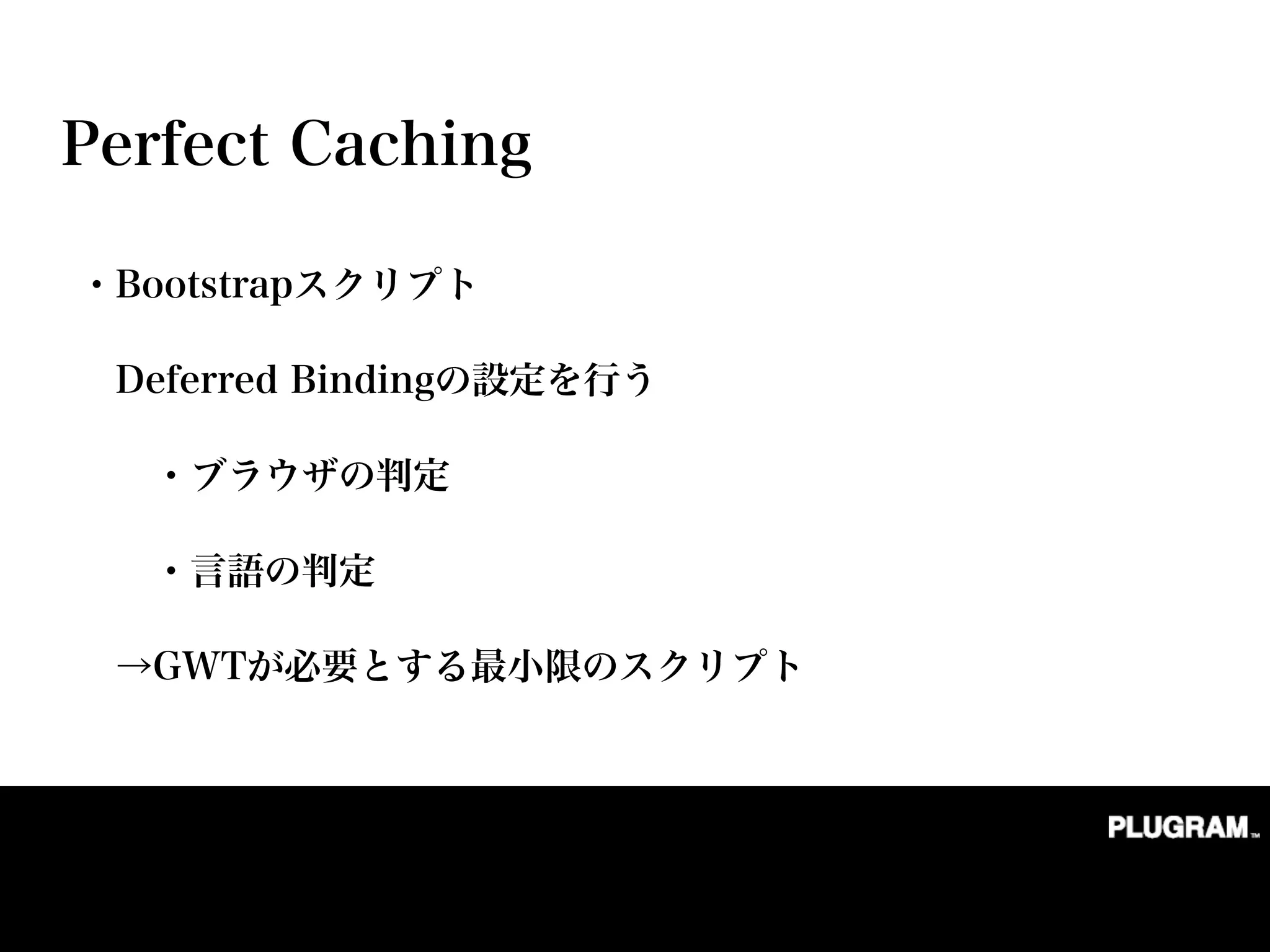 Perfect Caching

・Bootstrapスクリプト

Deferred Bindingの設定を行う

・ブラウザの判定

・言語の判定

→GWTが必要とする最小限のスクリプト

PLUGRAM™